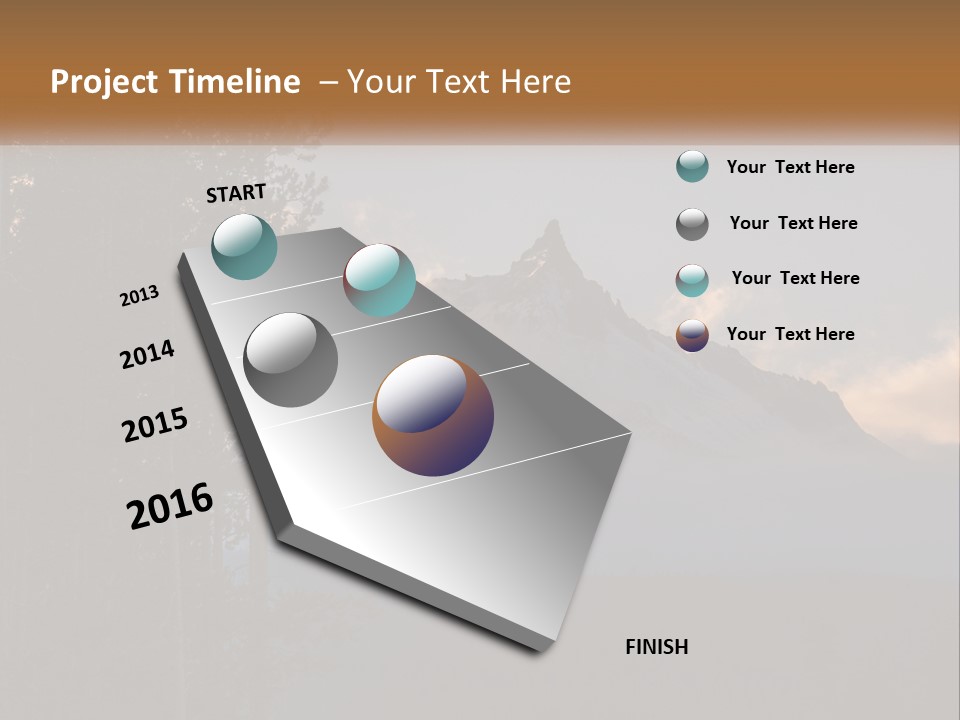 Project Timeline – Your Text Here

START

2013

2014

2015

2016

FINISH

Your Text Here

Your Text Here

Your Text Here

Your Text Here